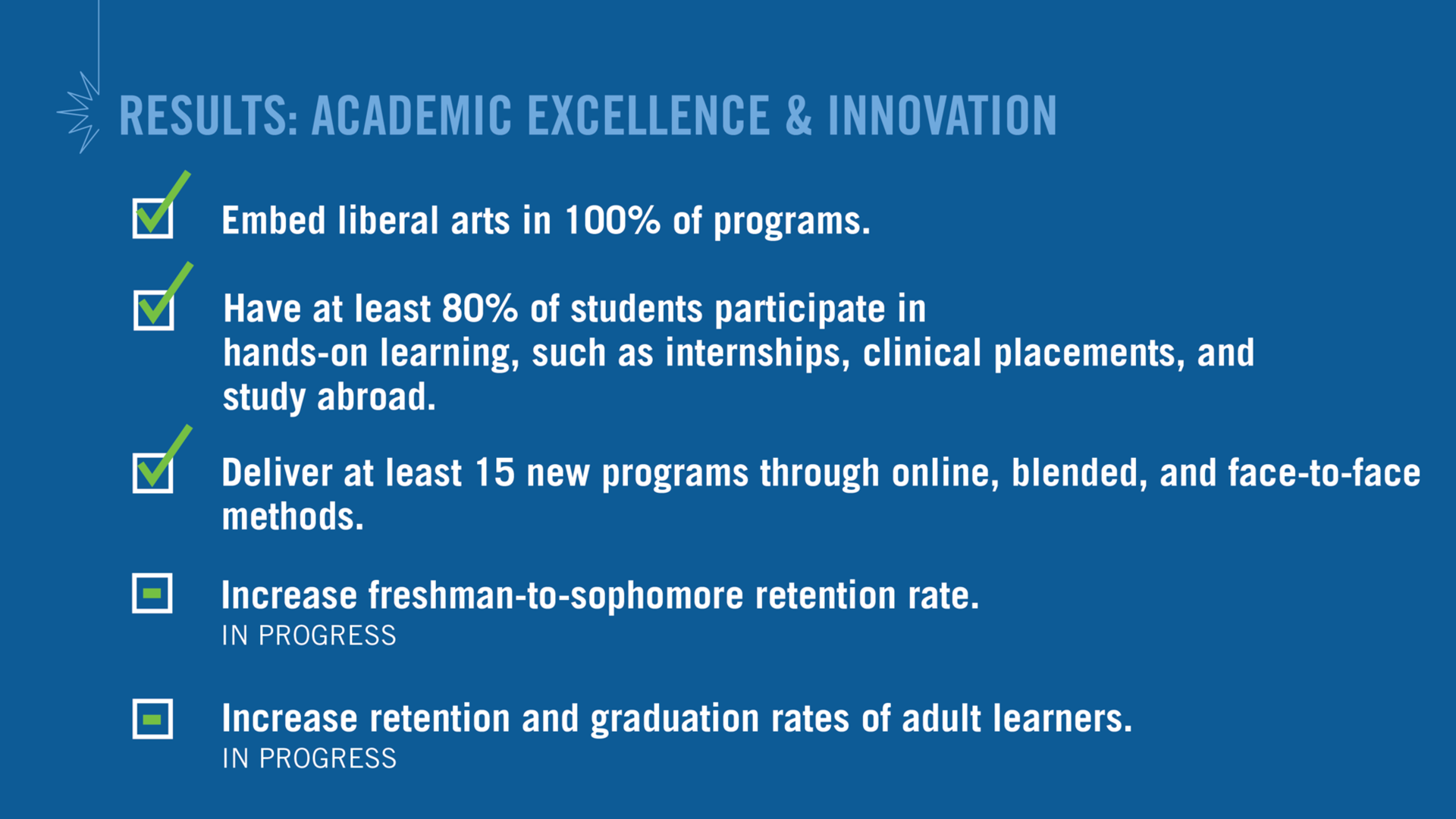 RESULTS: ACADEMIC EXCELLENCE & INNOVATION

Embed liberal arts in 100% of programs.

Have at least 80% of students participate in hands-on learning, such as internships, clinical placements, and study abroad.

Deliver at least 15 new programs through online, blended, and face-to-face methods.

Increase freshman-to-sophomore retention rate.
IN PROGRESS

Increase retention and graduation rates of adult learners.
IN PROGRESS